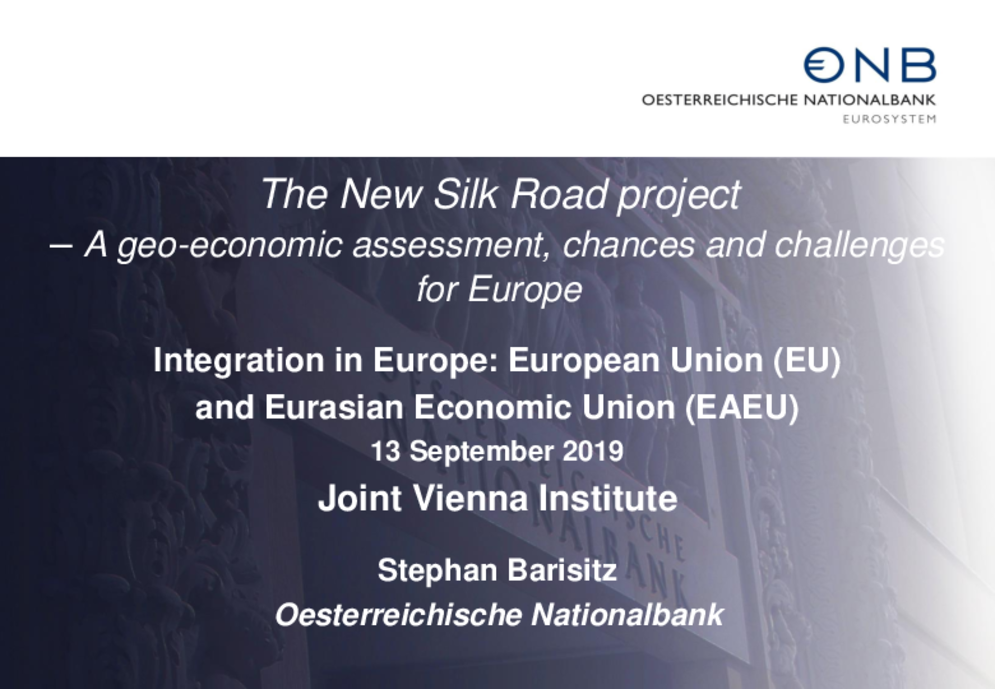 €NB
OESTERREICHISCHE NATIONALBANK
EUROSYSTEM

The New Silk Road project
– A geo-economic assessment, chances and challenges for Europe

Integration in Europe: European Union (EU) and Eurasian Economic Union (EAEU)
13 September 2019
Joint Vienna Institute

Stephan Barisitz
Oesterreichische Nationalbank